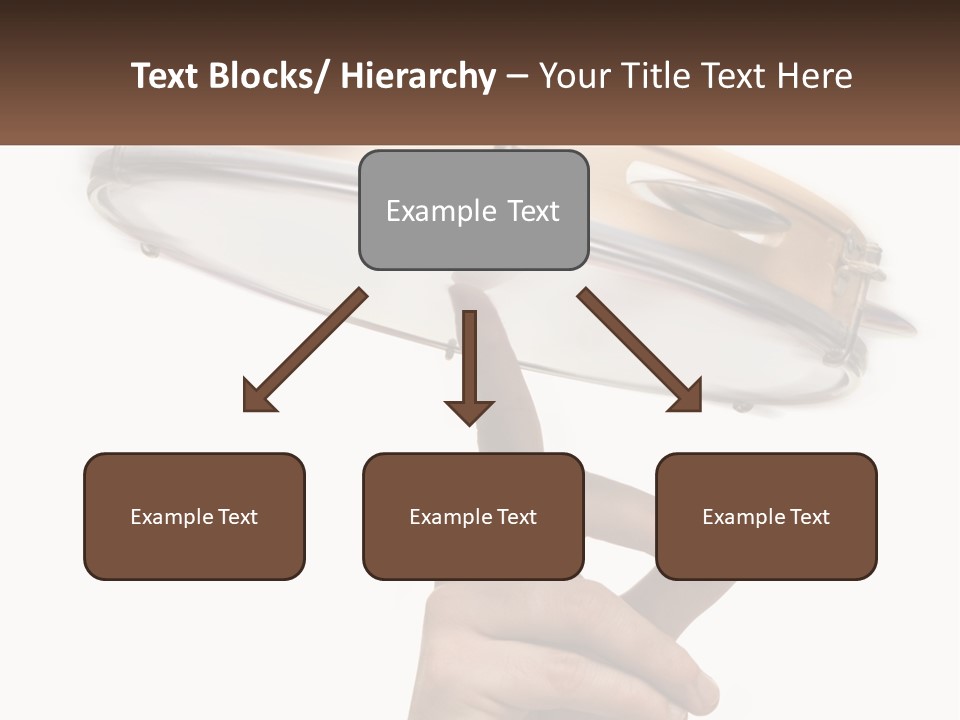 Text Blocks/ Hierarchy – Your Title Text Here

Example Text

Example Text

Example Text

Example Text